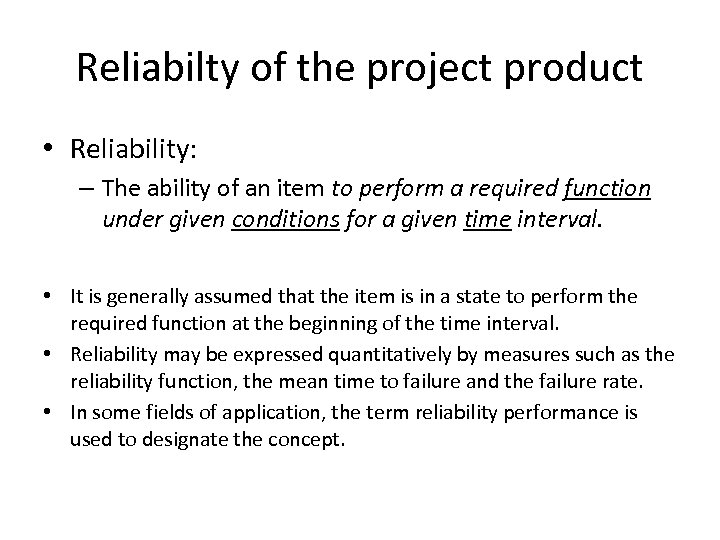 Reliabilty of the project product

• Reliability:
– The ability of an item to perform a required function under given conditions for a given time interval.

• It is generally assumed that the item is in a state to perform the required function at the beginning of the time interval.
• Reliability may be expressed quantitatively by measures such as the reliability function, the mean time to failure and the failure rate.
• In some fields of application, the term reliability performance is used to designate the concept.